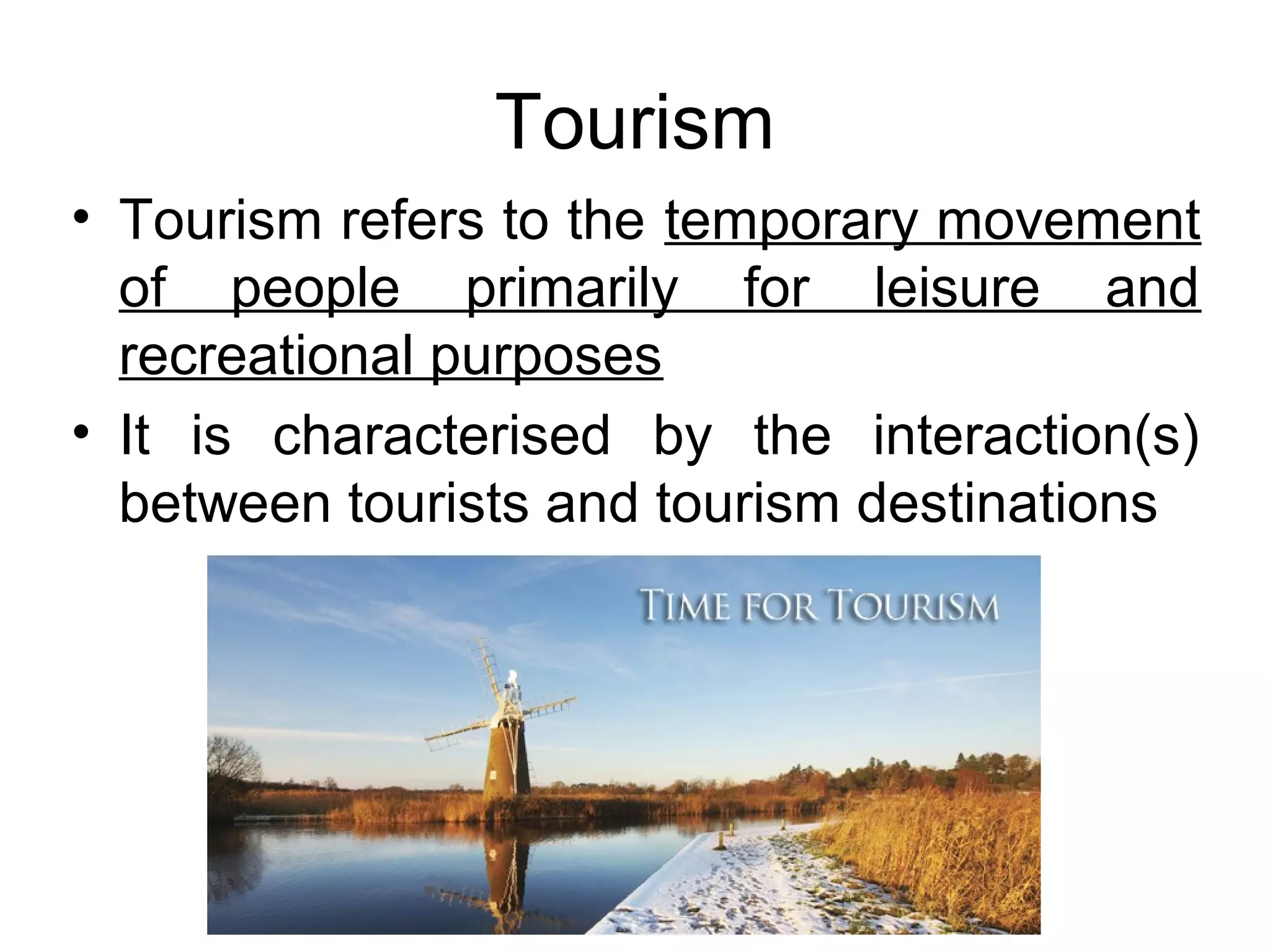 Tourism

• Tourism refers to the temporary movement of people primarily for leisure and recreational purposes

• It is characterised by the interaction(s) between tourists and tourism destinations

TIME FOR TOURISM